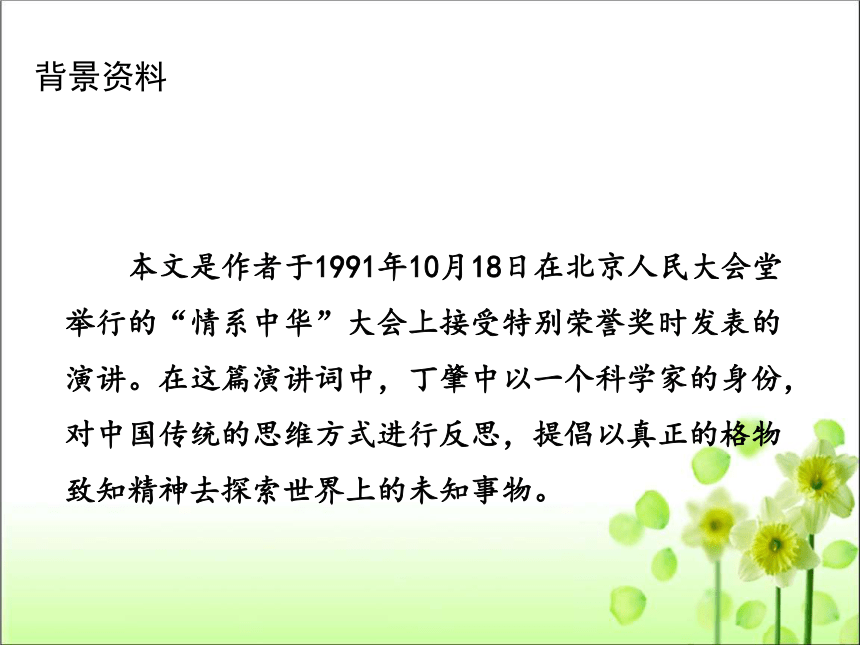 背景资料

本文是作者于1991年10月18日在北京人民大会堂举行的“情系中华”大会上接受特别荣誉奖时发表的演讲。在这篇演讲词中，丁肇中以一个科学家的身份，对中国传统的思维方式进行反思，提倡以真正的格物致知精神去探索世界上的未知事物。